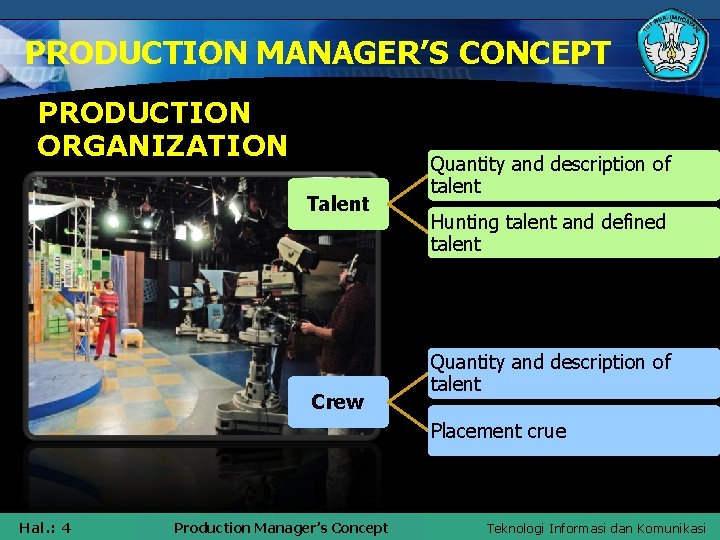 PRODUCTION MANAGER'S CONCEPT

PRODUCTION ORGANIZATION

Talent

Quantity and description of talent

Hunting talent and defined talent

Crew

Quantity and description of talent

Placement crue

Hal.: 4

Production Manager's Concept

Teknologi Informasi dan Komunikasi